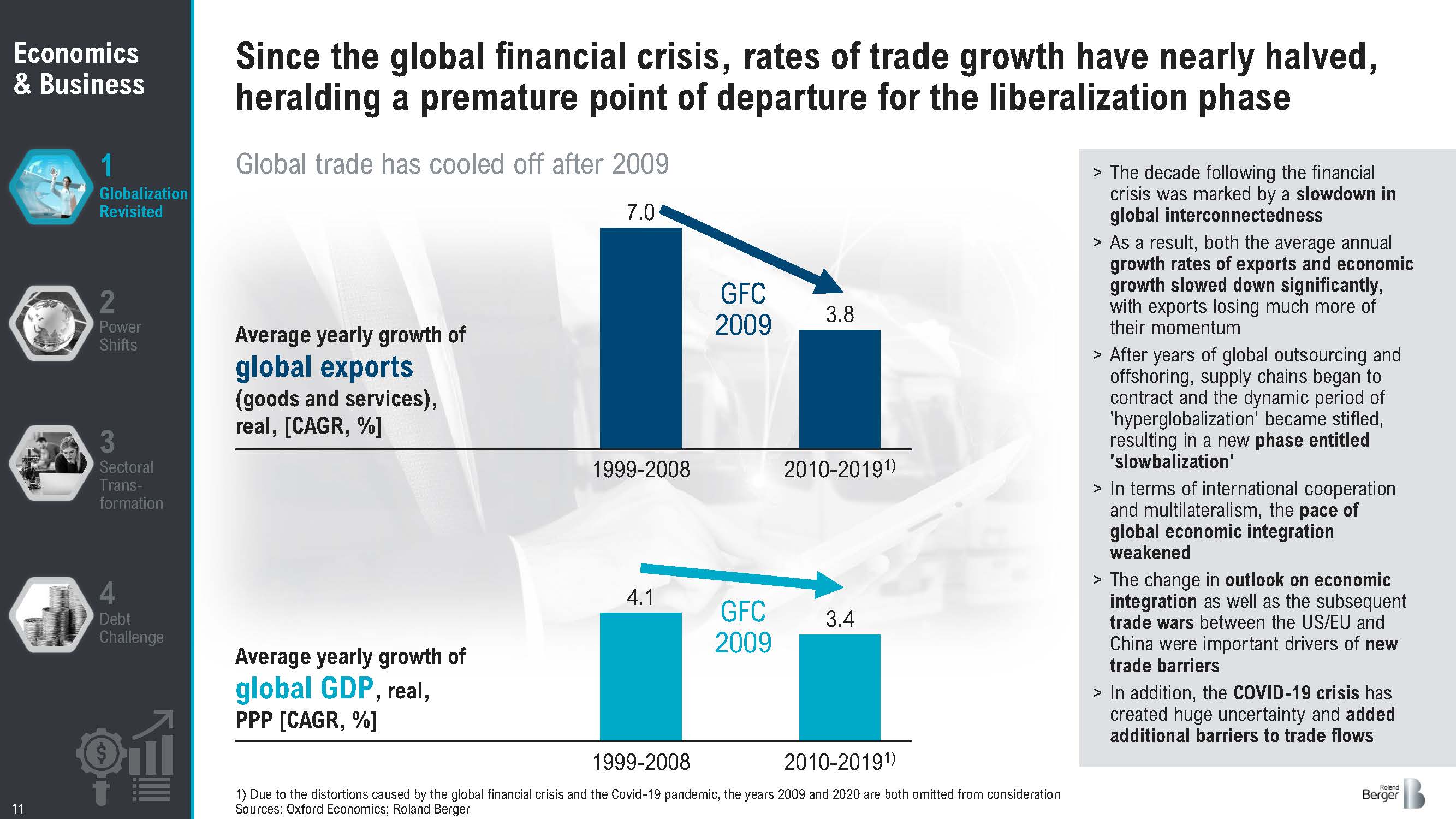 Economics & Business

1
Globalization Revisited

2
Power Shifts

3
Sectoral Transformation

4
Debt Challenge

11

Since the global financial crisis, rates of trade growth have nearly halved, heralding a premature point of departure for the liberalization phase

Global trade has cooled off after 2009

Average yearly growth of global exports (goods and services), real, [CAGR, %]

7.0

GFC 2009

3.8

1999-2008

2010-2019$^{1)}$

Average yearly growth of global GDP, real, PPP [CAGR, %]

4.1

GFC 2009

3.4

1999-2008

2010-2019$^{1)}$

> The decade following the financial crisis was marked by a slowdown in global interconnectedness

> As a result, both the average annual growth rates of exports and economic growth slowed down significantly, with exports losing much more of their momentum

> After years of global outsourcing and offshoring, supply chains began to contract and the dynamic period of 'hyperglobalization' became stifled, resulting in a new phase entitled 'slowbalization'

> In terms of international cooperation and multilateralism, the pace of global economic integration weakened

> The change in outlook on economic integration as well as the subsequent trade wars between the US/EU and China were important drivers of new trade barriers

> In addition, the COVID-19 crisis has created huge uncertainty and added additional barriers to trade flows

1) Due to the distortions caused by the global financial crisis and the Covid-19 pandemic, the years 2009 and 2020 are both omitted from consideration
Sources: Oxford Economics; Roland Berger

Roland Berger